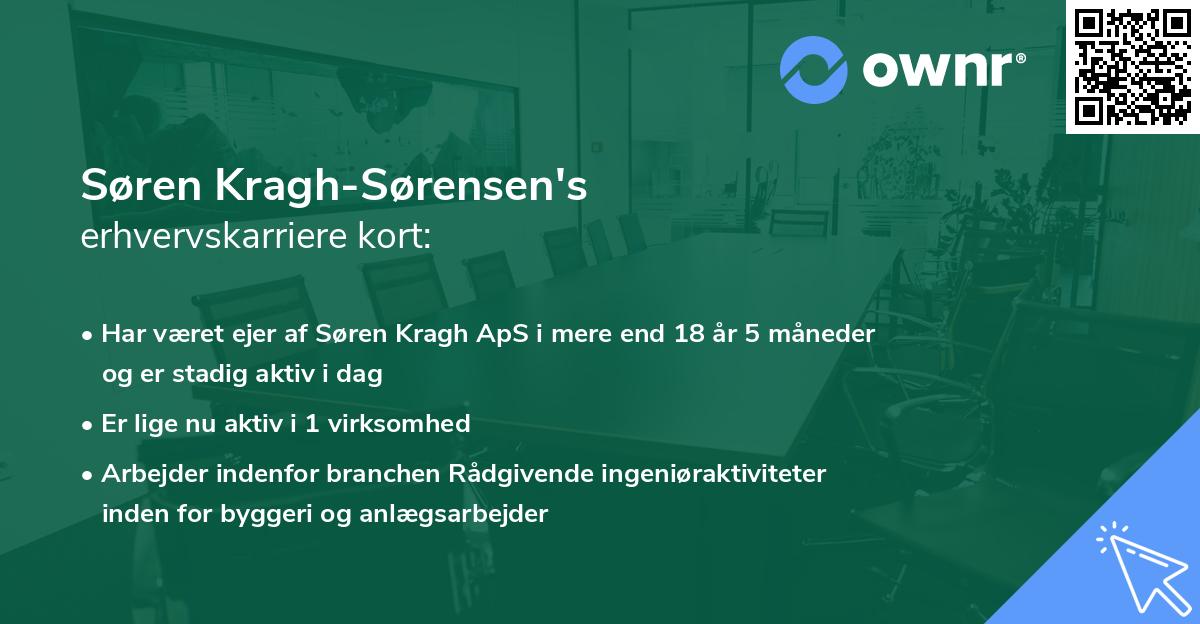 ownr®

Søren Kragh-Sørensen's
erhvervskarriere kort:

• Har været ejer af Søren Kragh ApS i mere end 18 år 5 måneder og er stadig aktiv i dag

• Er lige nu aktiv i 1 virksomhed

• Arbejder indenfor branchen Rådgivende ingeniøraktiviteter inden for byggeri og anlægsarbejder